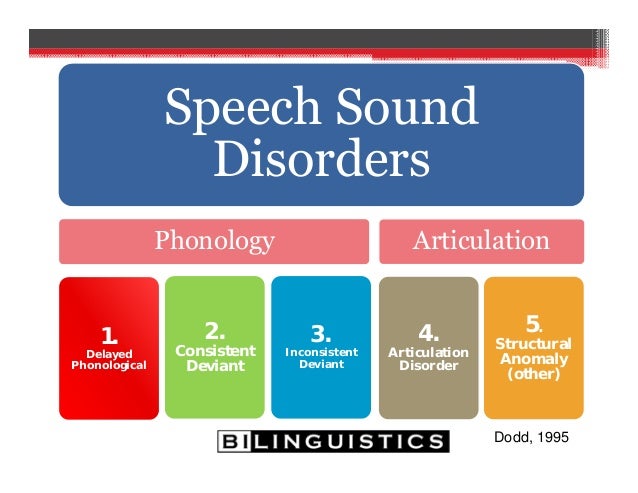 Speech Sound Disorders

Phonology

Articulation

1. Delayed Phonological

2. Consistent Deviant

3. Inconsistent Deviant

4. Articulation Disorder

5. Structural Anomaly (other)

BILINGUISTICS

Dodd, 1995